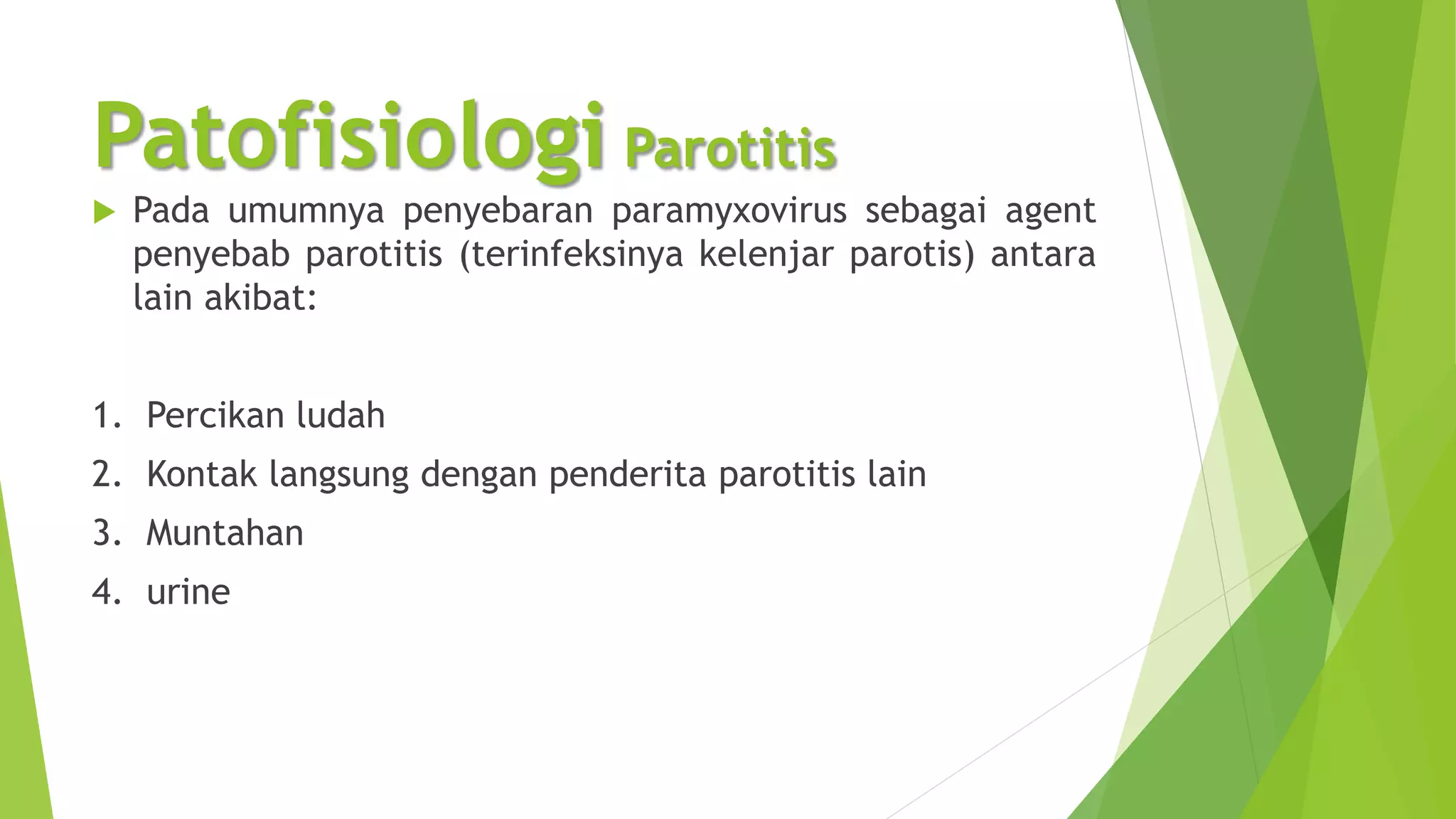 Patofisiologi Parotitis

Pada umumnya penyebaran paramyxovirus sebagai agent penyebab parotitis (terinfeksinya kelenjar parotis) antara lain akibat:

1. Percikan ludah
2. Kontak langsung dengan penderita parotitis lain
3. Muntahan
4. urine